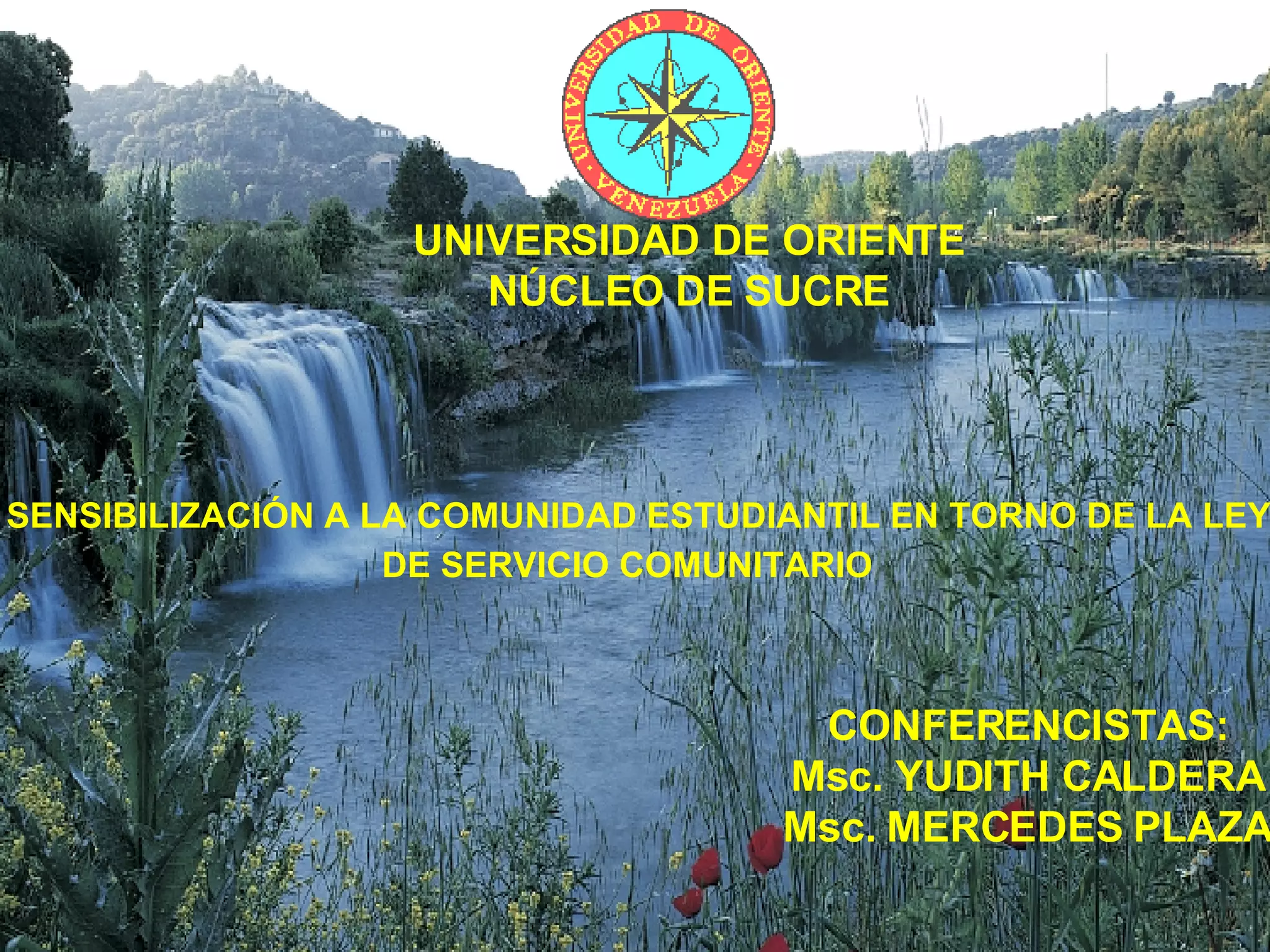 UNIVERSIDAD DE ORIENTE · VENEZUELA ·

UNIVERSIDAD DE ORIENTE
NÚCLEO DE SUCRE

SENSIBILIZACIÓN A LA COMUNIDAD ESTUDIANTIL EN TORNO DE LA LEY DE SERVICIO COMUNITARIO

CONFERENCISTAS:
Msc. YUDITH CALDERA
Msc. MERCEDES PLAZA